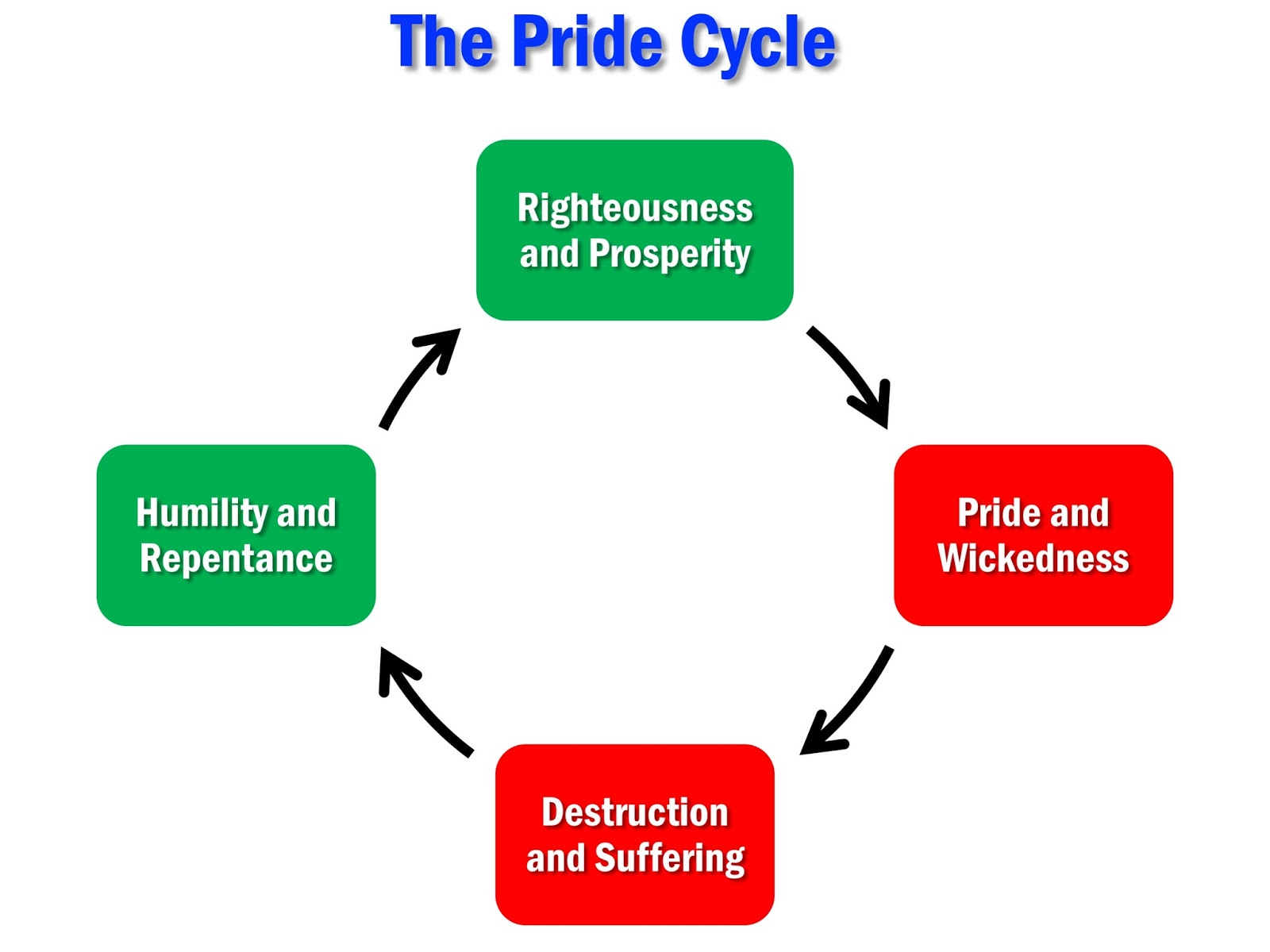 The Pride Cycle

Righteousness and Prosperity

Pride and Wickedness

Destruction and Suffering

Humility and Repentance